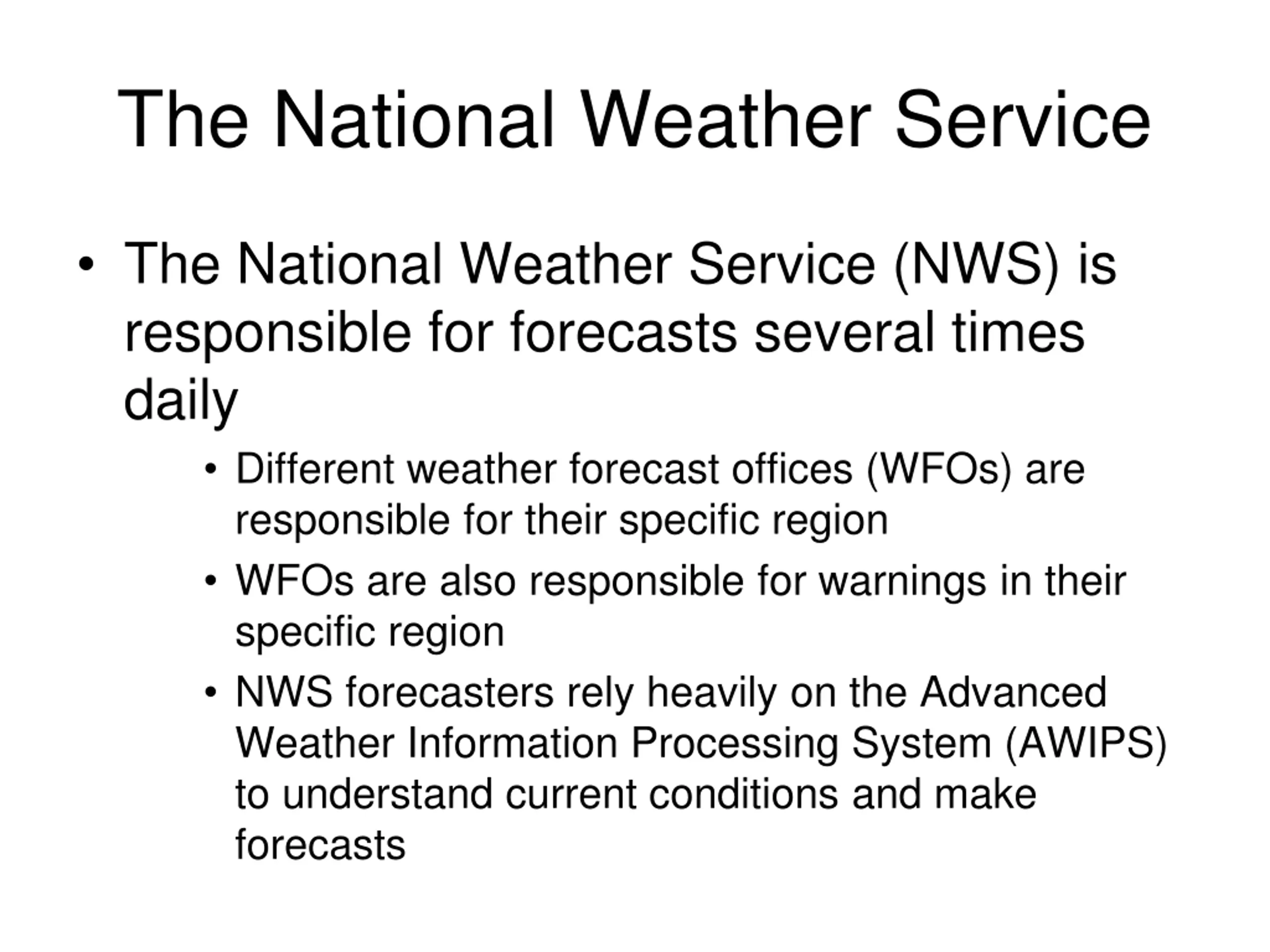 The National Weather Service

• The National Weather Service (NWS) is responsible for forecasts several times daily

• Different weather forecast offices (WFOs) are responsible for their specific region

• WFOs are also responsible for warnings in their specific region

• NWS forecasters rely heavily on the Advanced Weather Information Processing System (AWIPS) to understand current conditions and make forecasts